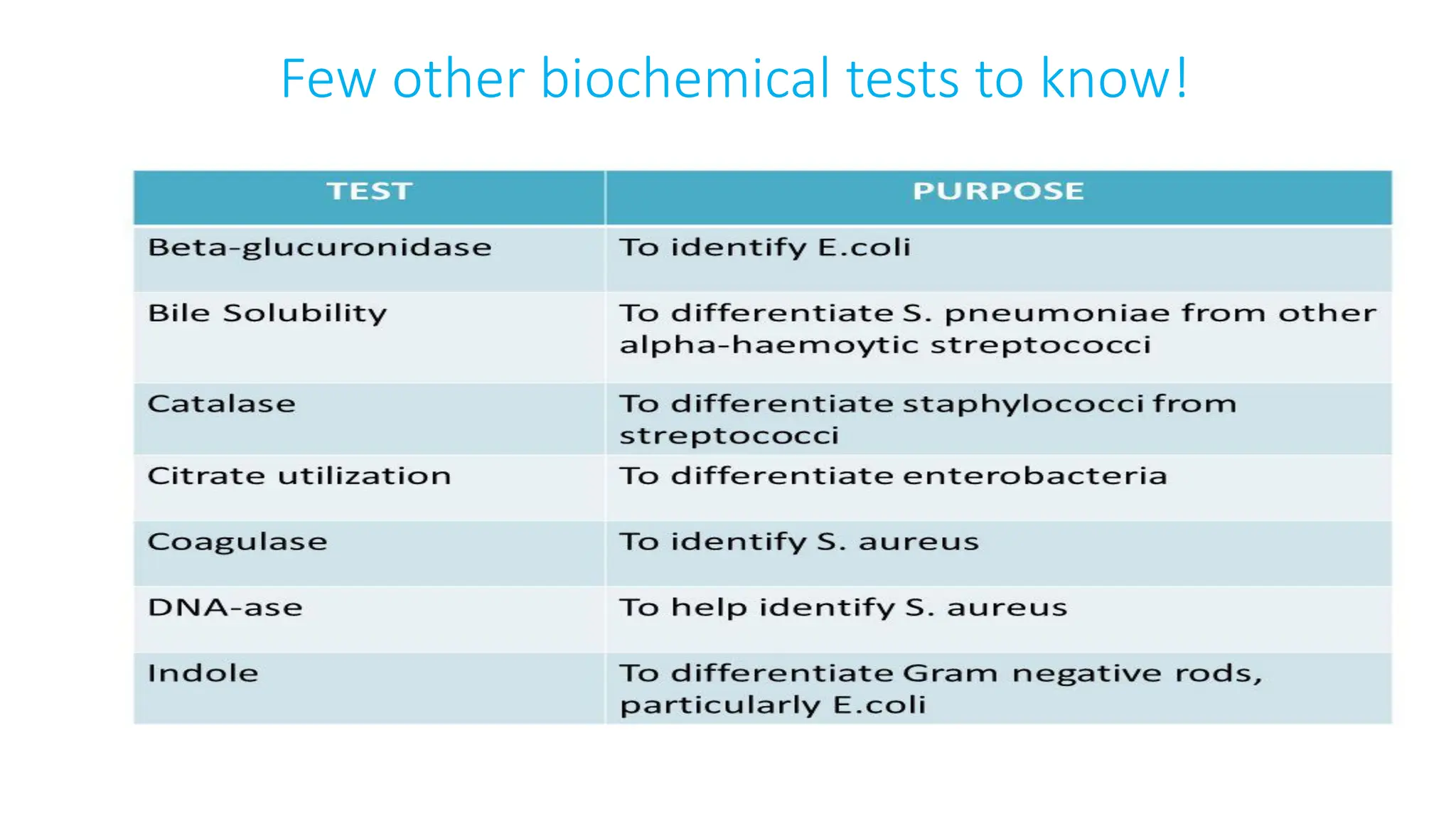 Few other biochemical tests to know!

| TEST | PURPOSE |
|---|---|
| Beta-glucuronidase | To identify E.coli |
| Bile Solubility | To differentiate S. pneumoniae from other alpha-haemoytic streptococci |
| Catalase | To differentiate staphylococci from streptococci |
| Citrate utilization | To differentiate enterobacteria |
| Coagulase | To identify S. aureus |
| DNA-ase | To help identify S. aureus |
| Indole | To differentiate Gram negative rods, particularly E.coli |